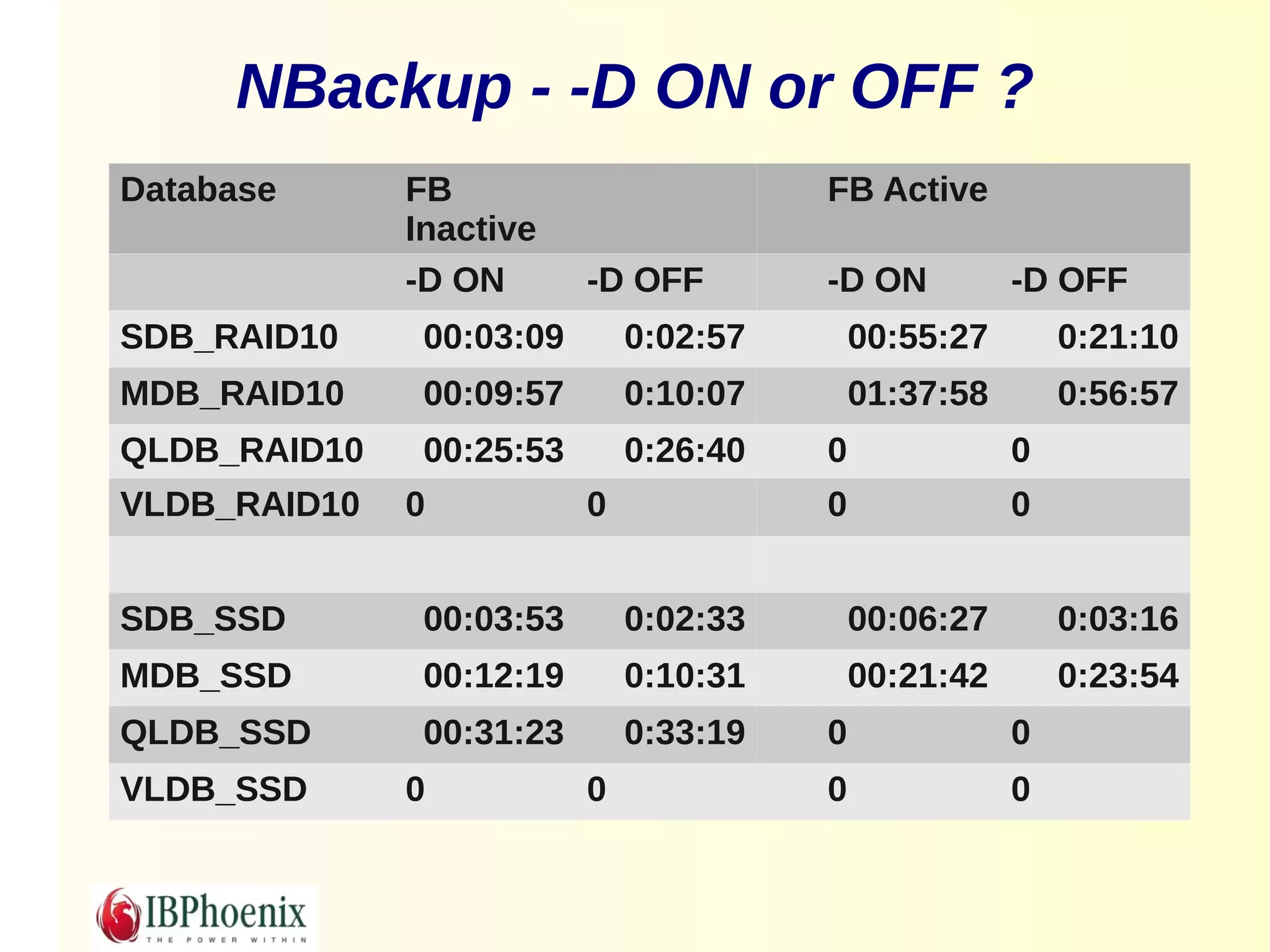 NBackup - -D ON or OFF ?

| Database | FB Inactive | | FB Active | |
|---|---|---|---|---|
| | -D ON | -D OFF | -D ON | -D OFF |
| SDB_RAID10 | 00:03:09 | 0:02:57 | 00:55:27 | 0:21:10 |
| MDB_RAID10 | 00:09:57 | 0:10:07 | 01:37:58 | 0:56:57 |
| QLDB_RAID10 | 00:25:53 | 0:26:40 | 0 | 0 |
| VLDB_RAID10 | 0 | 0 | 0 | 0 |
| | | | | |
| SDB_SSD | 00:03:53 | 0:02:33 | 00:06:27 | 0:03:16 |
| MDB_SSD | 00:12:19 | 0:10:31 | 00:21:42 | 0:23:54 |
| QLDB_SSD | 00:31:23 | 0:33:19 | 0 | 0 |
| VLDB_SSD | 0 | 0 | 0 | 0 |

IBPhoenix
THE POWER WITHIN